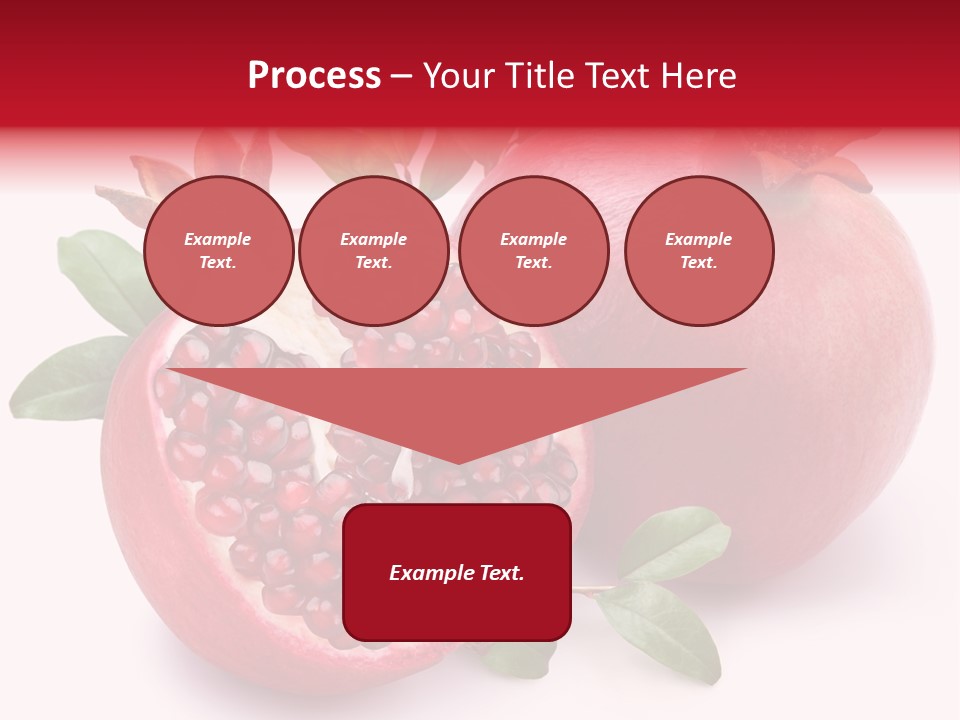 Process – Your Title Text Here

Example Text.

Example Text.

Example Text.

Example Text.

Example Text.